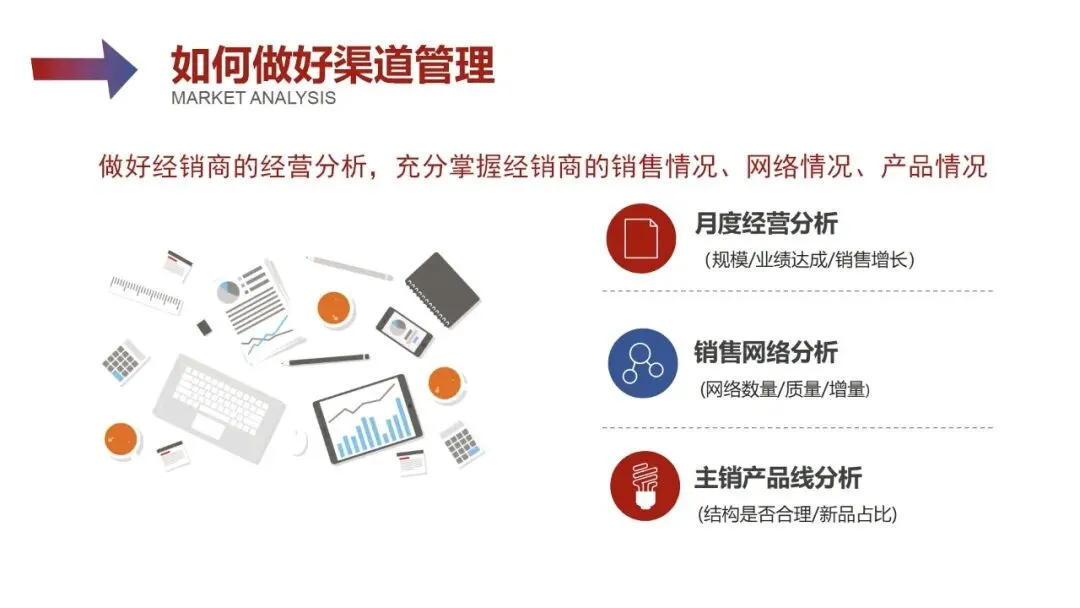 如何做好渠道管理
MARKET ANALYSIS

做好经销商的经营分析，充分掌握经销商的销售情况、网络情况、产品情况

月度经营分析
（规模/业绩达成/销售增长）

销售网络分析
(网络数量/质量/增量)

主销产品线分析
(结构是否合理/新品占比)